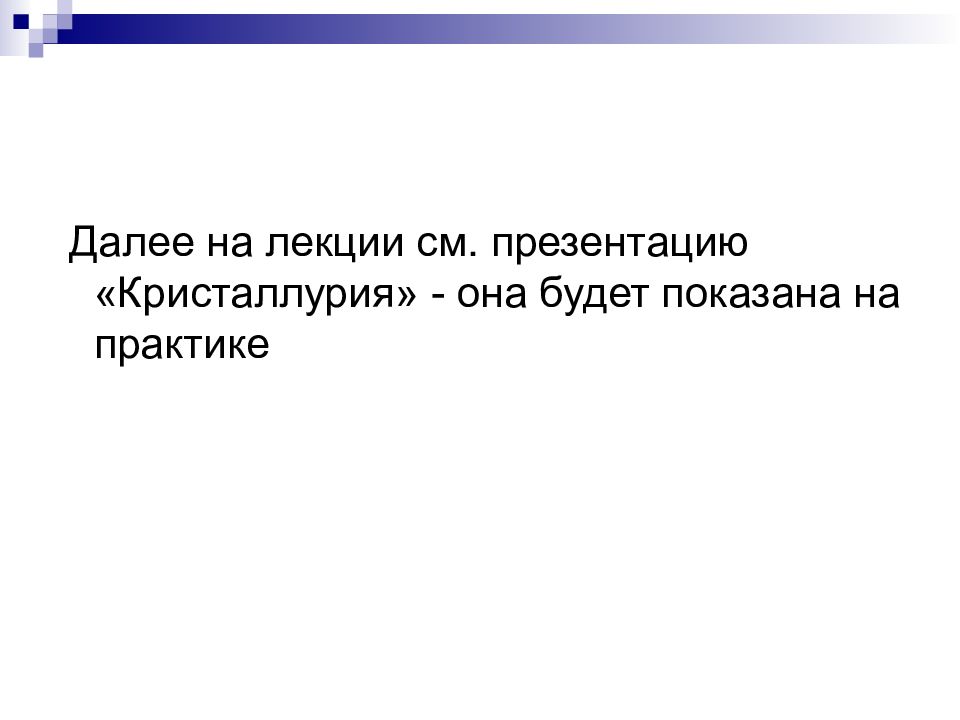 Далее на лекции см. презентацию «Кристаллурия» - она будет показана на практике